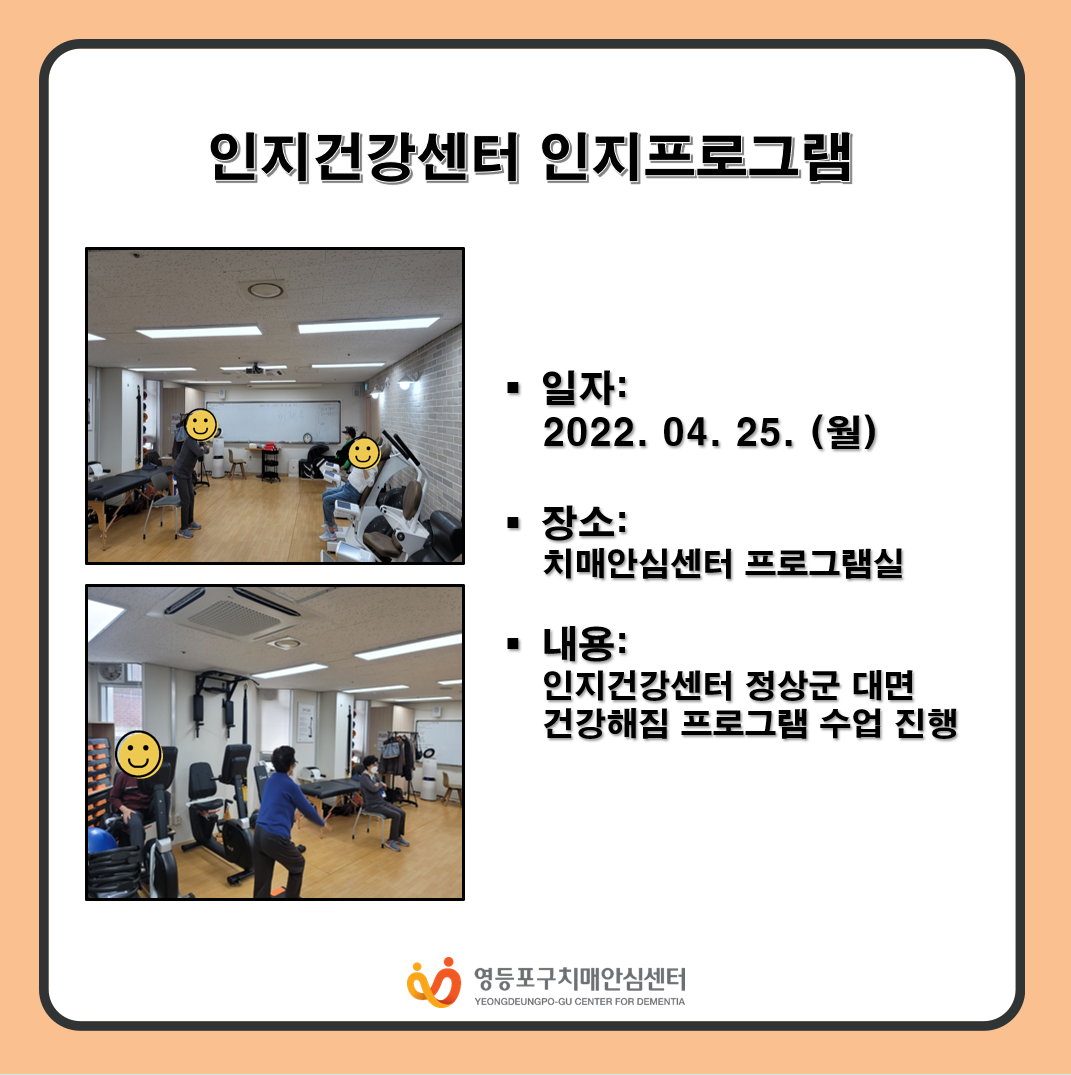 인지건강센터 인지프로그램

▪ 일자:
2022. 04. 25. (월)

▪ 장소:
치매안심센터 프로그램실

▪ 내용:
인지건강센터 정상군 대면 건강해짐 프로그램 수업 진행

영등포구치매안심센터
YEONGDEUNGPO-GU CENTER FOR DEMENTIA